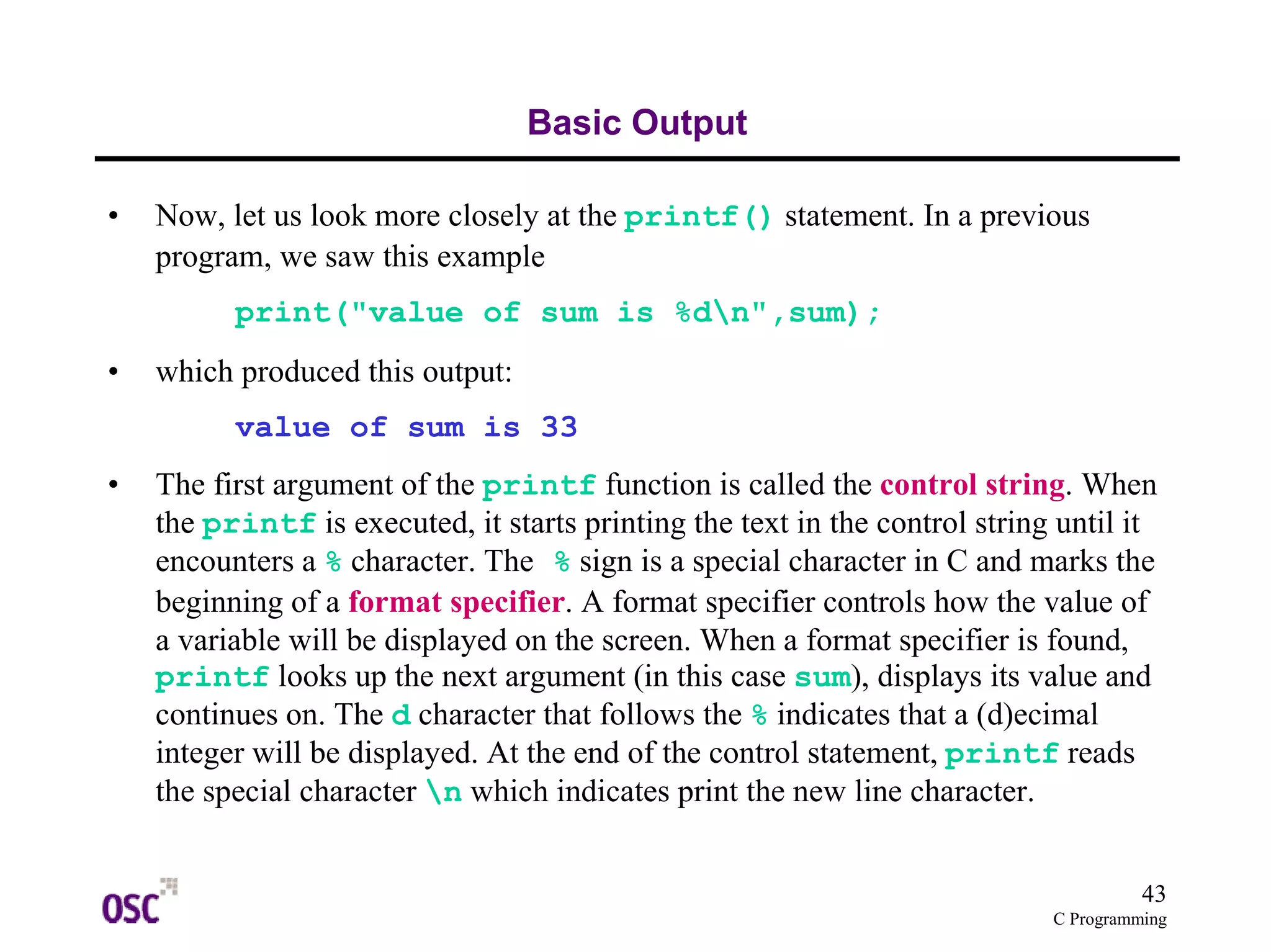 Basic Output

• Now, let us look more closely at the printf() statement. In a previous program, we saw this example

print("value of sum is %d\n",sum);

• which produced this output:

value of sum is 33

• The first argument of the printf function is called the control string. When the printf is executed, it starts printing the text in the control string until it encounters a % character. The % sign is a special character in C and marks the beginning of a format specifier. A format specifier controls how the value of a variable will be displayed on the screen. When a format specifier is found, printf looks up the next argument (in this case sum), displays its value and continues on. The d character that follows the % indicates that a (d)ecimal integer will be displayed. At the end of the control statement, printf reads the special character \n which indicates print the new line character.

OSC

43
C Programming